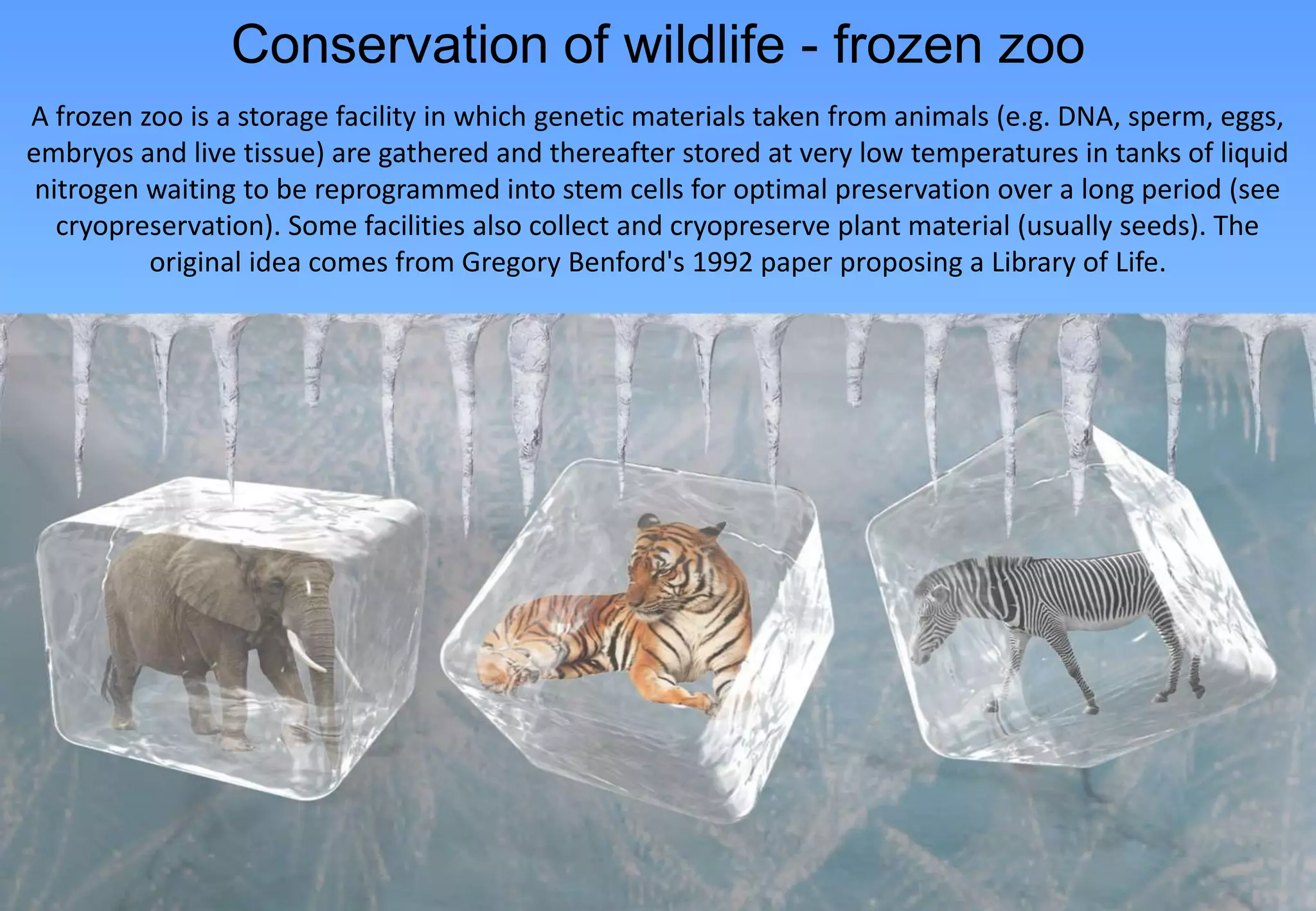 Conservation of wildlife - frozen zoo

A frozen zoo is a storage facility in which genetic materials taken from animals (e.g. DNA, sperm, eggs, embryos and live tissue) are gathered and thereafter stored at very low temperatures in tanks of liquid nitrogen waiting to be reprogrammed into stem cells for optimal preservation over a long period (see cryopreservation). Some facilities also collect and cryopreserve plant material (usually seeds). The original idea comes from Gregory Benford's 1992 paper proposing a Library of Life.